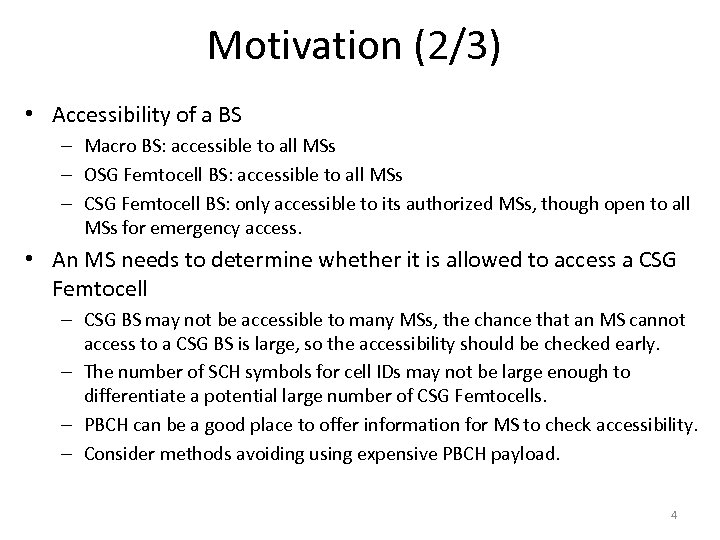 Motivation (2/3)

• Accessibility of a BS
– Macro BS: accessible to all MSs
– OSG Femtocell BS: accessible to all MSs
– CSG Femtocell BS: only accessible to its authorized MSs, though open to all MSs for emergency access.

• An MS needs to determine whether it is allowed to access a CSG Femtocell
– CSG BS may not be accessible to many MSs, the chance that an MS cannot access to a CSG BS is large, so the accessibility should be checked early.
– The number of SCH symbols for cell IDs may not be large enough to differentiate a potential large number of CSG Femtocells.
– PBCH can be a good place to offer information for MS to check accessibility.
– Consider methods avoiding using expensive PBCH payload.

4